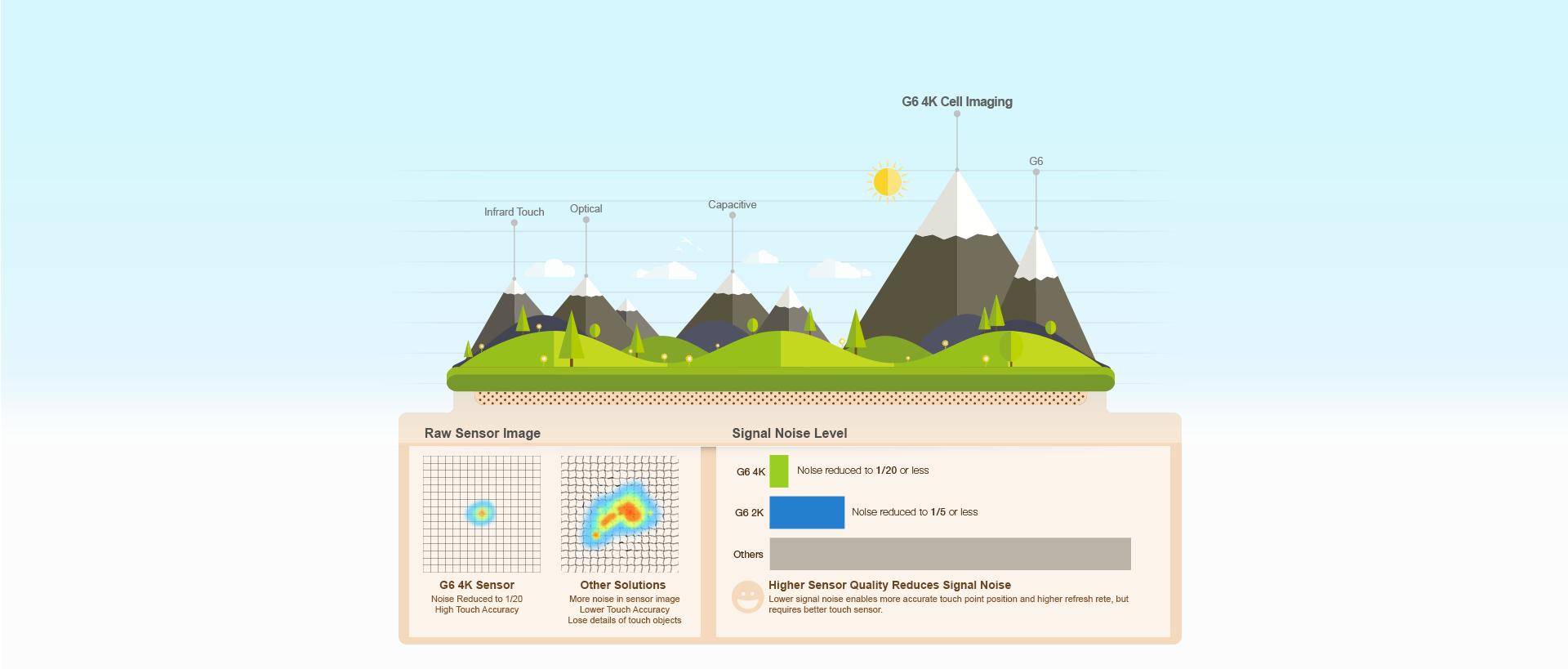 G6 4K Cell Imaging

G6

Infrard Touch

Optical

Capacitive

Raw Sensor Image

G6 4K Sensor
Noise Reduced to 1/20
High Touch Accuracy

Other Solutions
More noise in sensor image
Lower Touch Accuracy
Lose details of touch objects

Signal Noise Level

G6 4K Noise reduced to 1/20 or less

G6 2K Noise reduced to 1/5 or less

Others

Higher Sensor Quality Reduces Signal Noise
Lower signal noise enables more accurate touch point position and higher refresh rete, but requires better touch sensor.